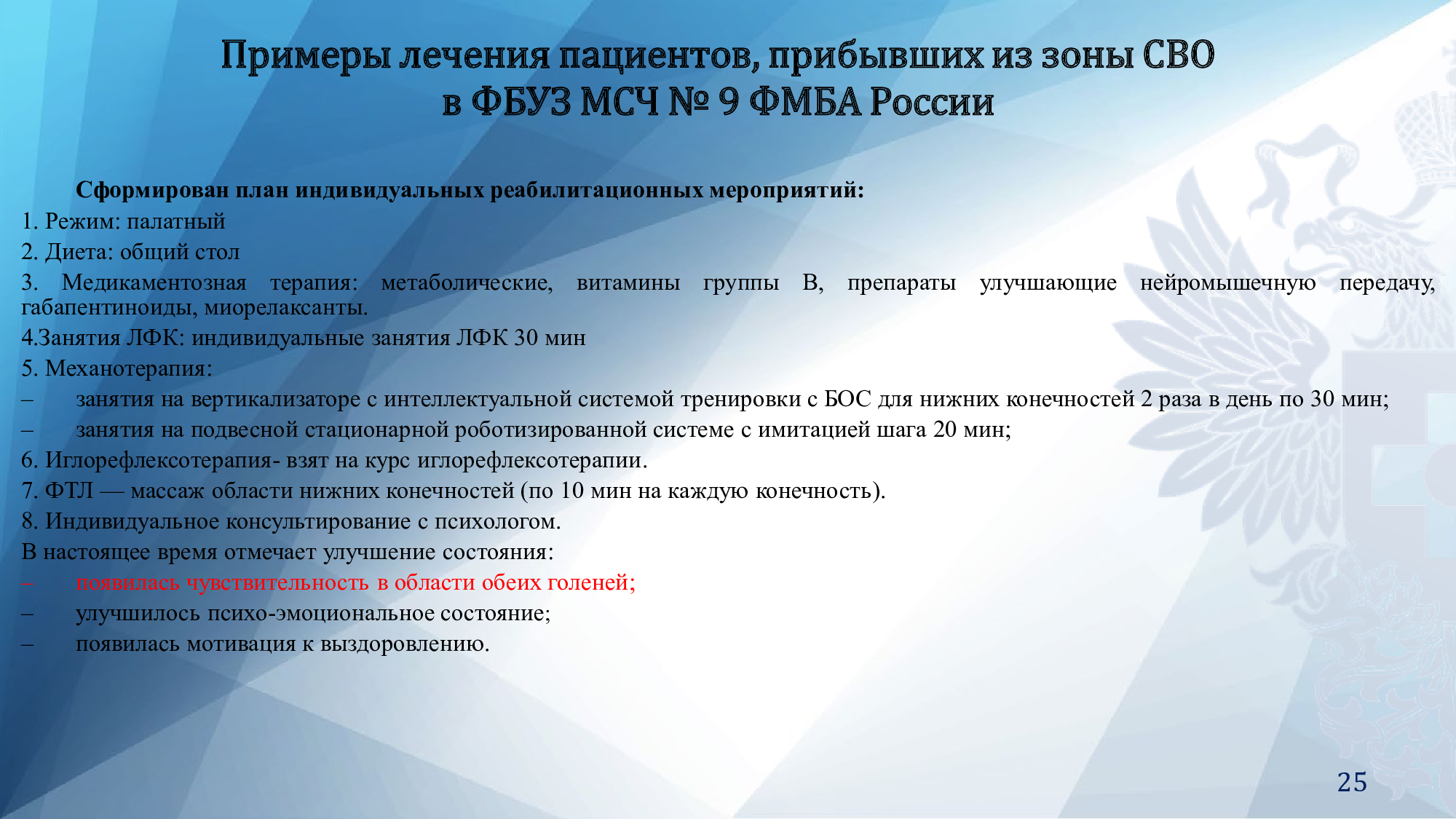 Примеры лечения пациентов, прибывших из зоны СВО
в ФБУЗ МСЧ № 9 ФМБА России

Сформирован план индивидуальных реабилитационных мероприятий:
1. Режим: палатный
2. Диета: общий стол
3. Медикаментозная терапия: метаболические, витамины группы В, препараты улучшающие нейромышечную передачу, габапентиноиды, миорелаксанты.
4.Занятия ЛФК: индивидуальные занятия ЛФК 30 мин
5. Механотерапия:
– занятия на вертикализаторе с интеллектуальной системой тренировки с БОС для нижних конечностей 2 раза в день по 30 мин;
– занятия на подвесной стационарной роботизированной системе с имитацией шага 20 мин;
6. Иглорефлексотерапия- взят на курс иглорефлексотерапии.
7. ФТЛ — массаж области нижних конечностей (по 10 мин на каждую конечность).
8. Индивидуальное консультирование с психологом.
В настоящее время отмечает улучшение состояния:
– появилась чувствительность в области обеих голеней;
– улучшилось психо-эмоциональное состояние;
– появилась мотивация к выздоровлению.

25